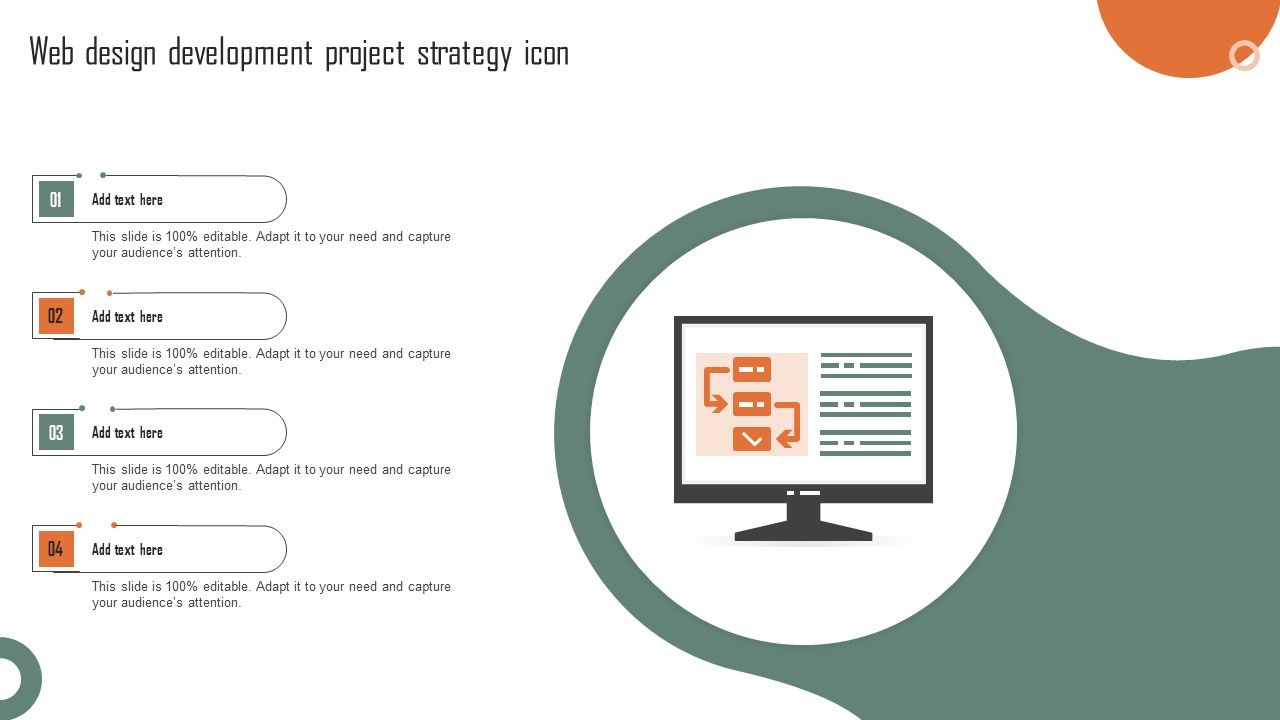 Web design development project strategy icon

01 Add text here

This slide is 100% editable. Adapt it to your need and capture your audience's attention.

02 Add text here

This slide is 100% editable. Adapt it to your need and capture your audience's attention.

03 Add text here

This slide is 100% editable. Adapt it to your need and capture your audience's attention.

04 Add text here

This slide is 100% editable. Adapt it to your need and capture your audience's attention.